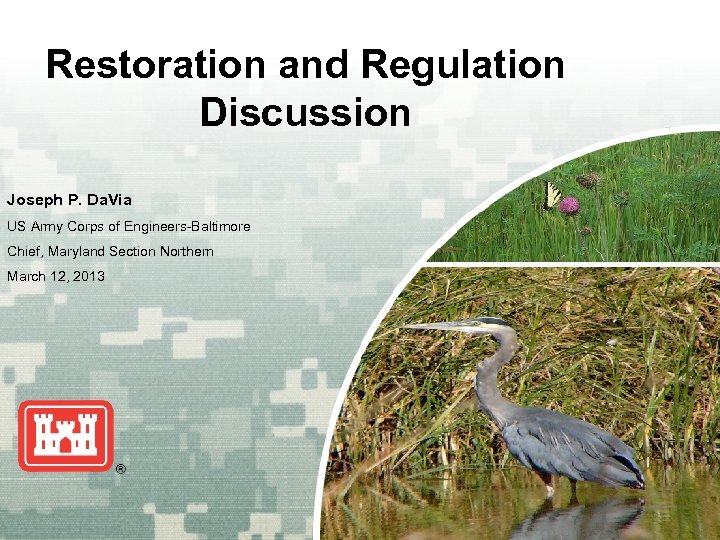 Restoration and Regulation Discussion

Joseph P. DaVia

US Army Corps of Engineers-Baltimore

Chief, Maryland Section Northern

March 12, 2013

®